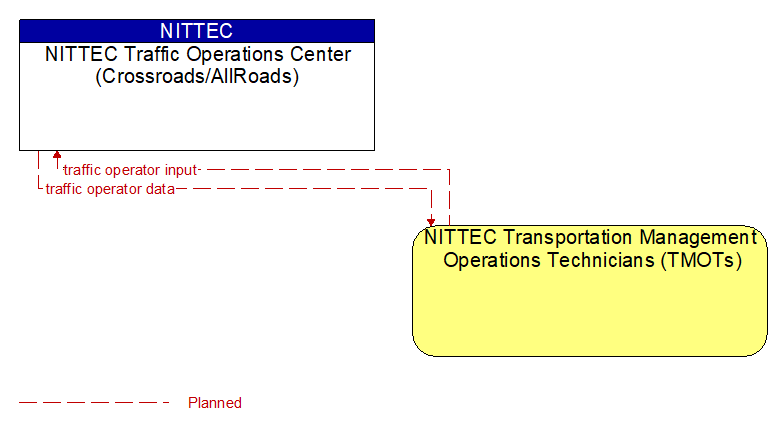 NITTEC
NITTEC Traffic Operations Center (Crossroads/AllRoads)

traffic operator input
traffic operator data

NITTEC Transportation Management Operations Technicians (TMOTs)

Planned